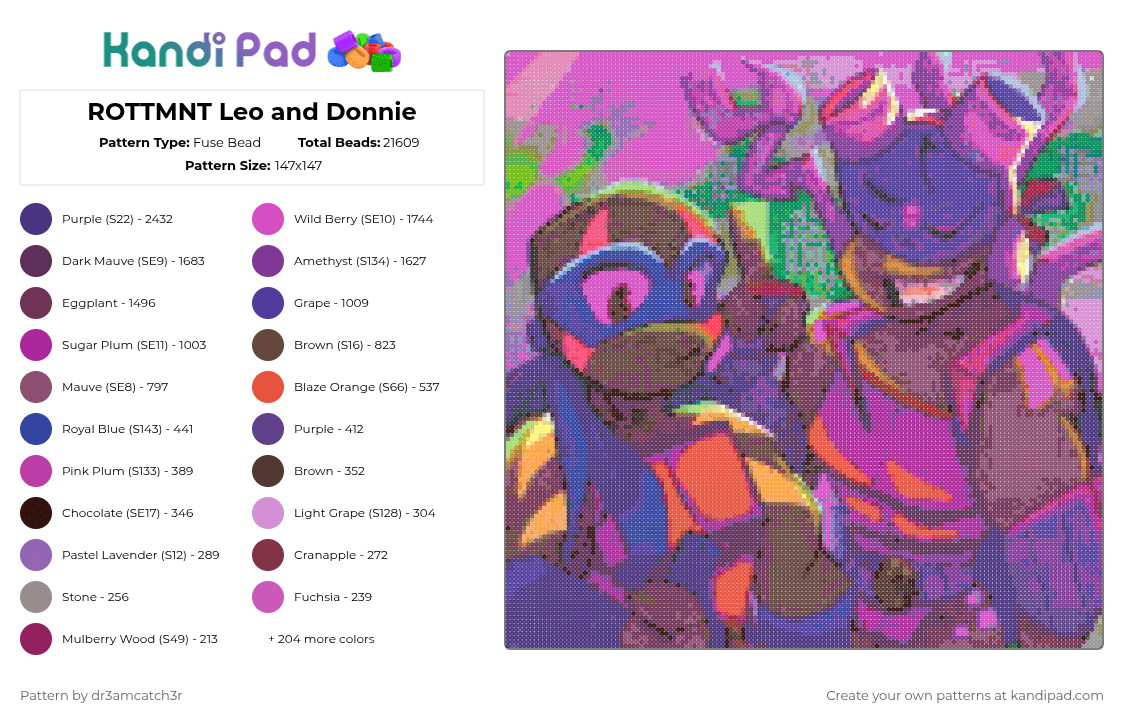 Kandi Pad

ROTTMNT Leo and Donnie

Pattern Type: Fuse Bead Total Beads: 21609

Pattern Size: 147x147

Purple (S22) - 2432
Dark Mauve (SE9) - 1683
Eggplant - 1496
Sugar Plum (SE11) - 1003
Mauve (SE8) - 797
Royal Blue (S143) - 441
Pink Plum (S133) - 389
Chocolate (SE17) - 346
Pastel Lavender (S12) - 289
Stone - 256
Mulberry Wood (S49) - 213

Wild Berry (SE10) - 1744
Amethyst (S134) - 1627
Grape - 1009
Brown (S16) - 823
Blaze Orange (S66) - 537
Purple - 412
Brown - 352
Light Grape (S128) - 304
Cranapple - 272
Fuchsia - 239
+ 204 more colors

Pattern by dr3amcatch3r

Create your own patterns at kandipad.com